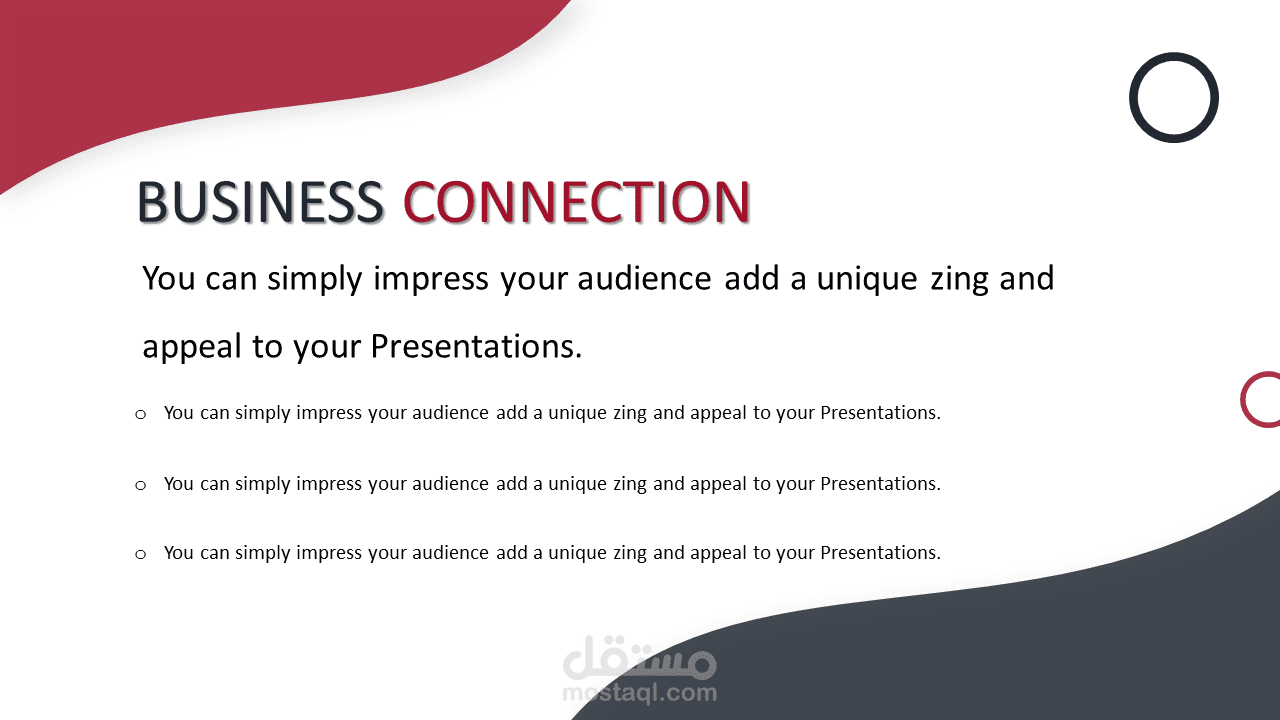 BUSINESS CONNECTION

You can simply impress your audience add a unique zing and appeal to your Presentations.

o You can simply impress your audience add a unique zing and appeal to your Presentations.

o You can simply impress your audience add a unique zing and appeal to your Presentations.

o You can simply impress your audience add a unique zing and appeal to your Presentations.

مستقل
mostaql.com